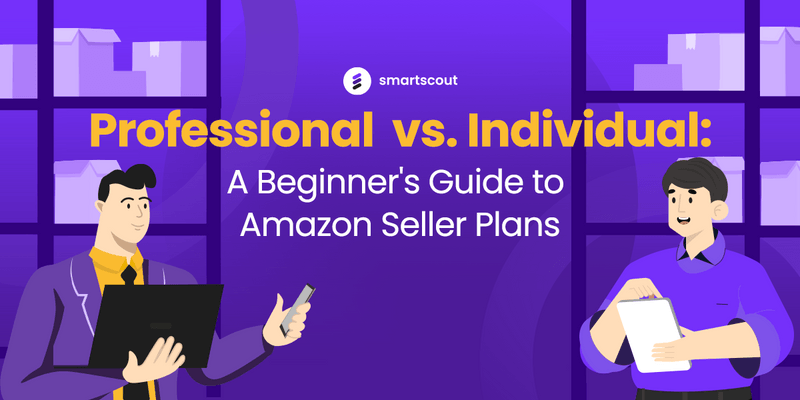 smartscout

Professional vs. Individual:

A Beginner's Guide to Amazon Seller Plans